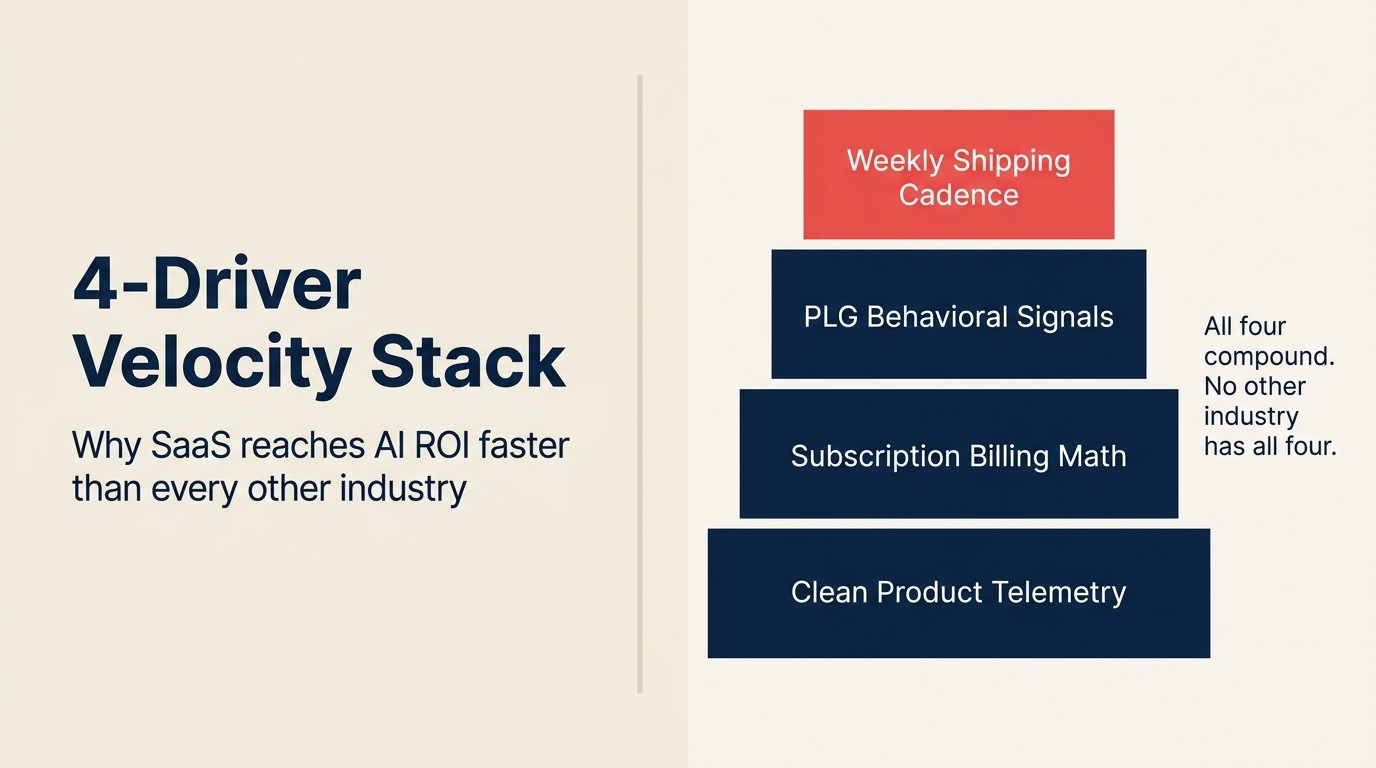 4-Driver Velocity Stack

Why SaaS reaches AI ROI faster than every other industry

Weekly Shipping Cadence

PLG Behavioral Signals

Subscription Billing Math

Clean Product Telemetry

All four compound. No other industry has all four.